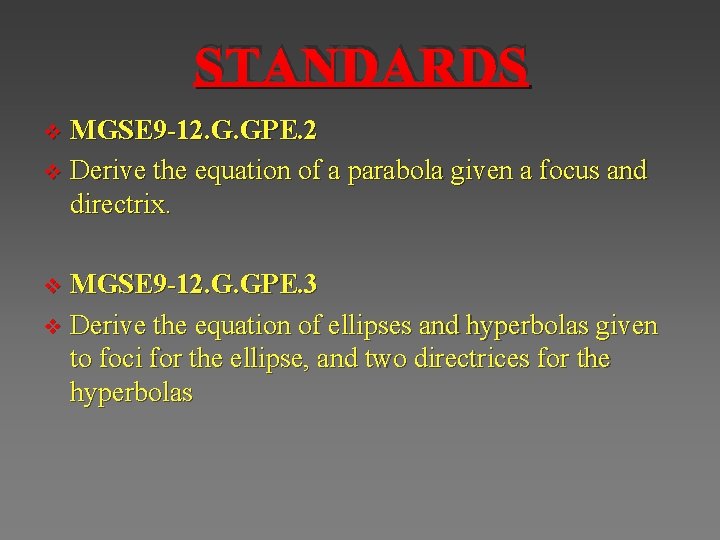 STANDARDS

❖ MGSE9-12.G.GPE.2

❖ Derive the equation of a parabola given a focus and directrix.

❖ MGSE9-12.G.GPE.3

❖ Derive the equation of ellipses and hyperbolas given to foci for the ellipse, and two directrices for the hyperbolas